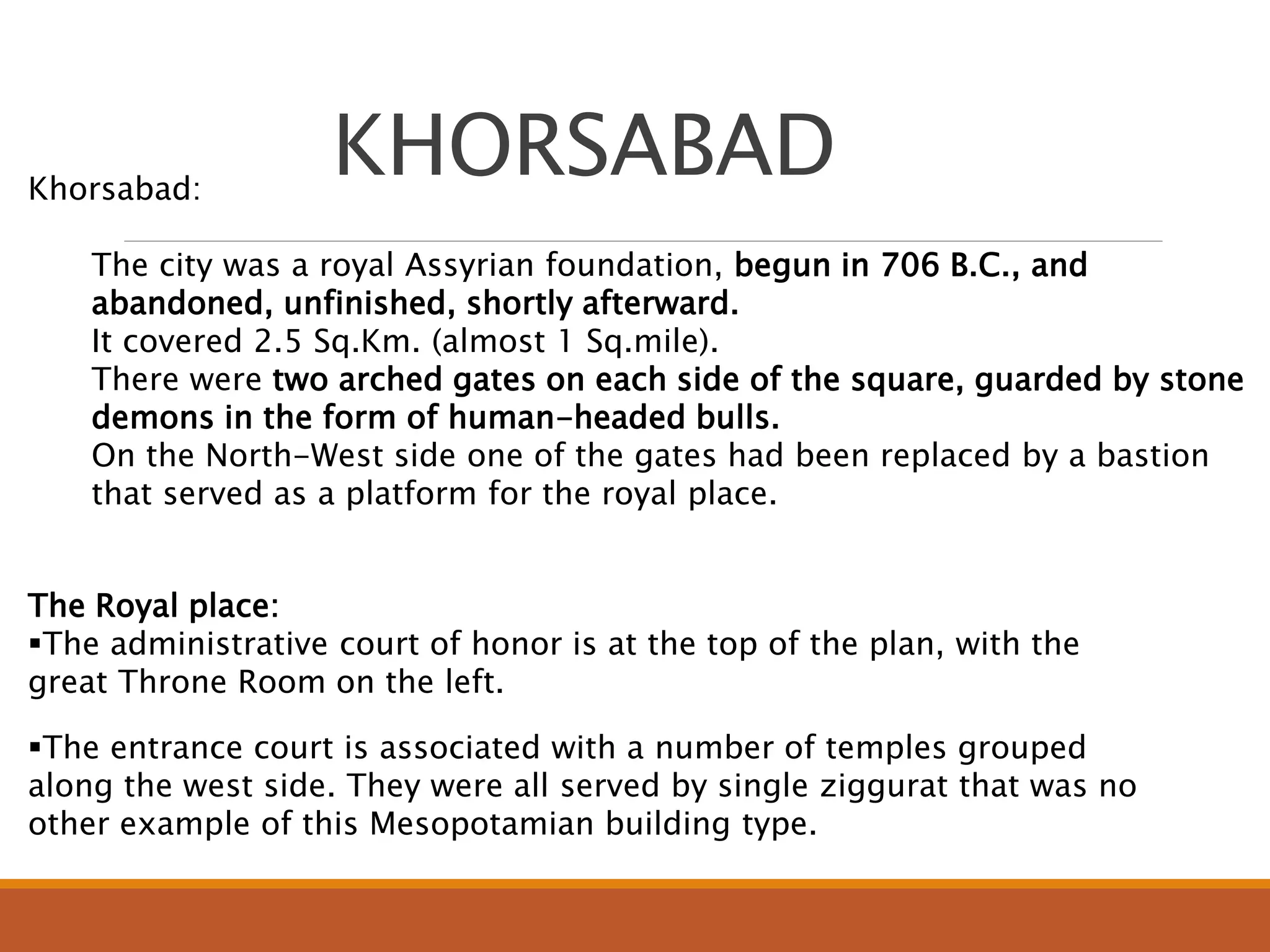 KHORSABAD

Khorsabad:

The city was a royal Assyrian foundation, begun in 706 B.C., and abandoned, unfinished, shortly afterward.
It covered 2.5 Sq.Km. (almost 1 Sq.mile).
There were two arched gates on each side of the square, guarded by stone demons in the form of human-headed bulls.
On the North-West side one of the gates had been replaced by a bastion that served as a platform for the royal place.

The Royal place:
▪The administrative court of honor is at the top of the plan, with the great Throne Room on the left.

▪The entrance court is associated with a number of temples grouped along the west side. They were all served by single ziggurat that was no other example of this Mesopotamian building type.